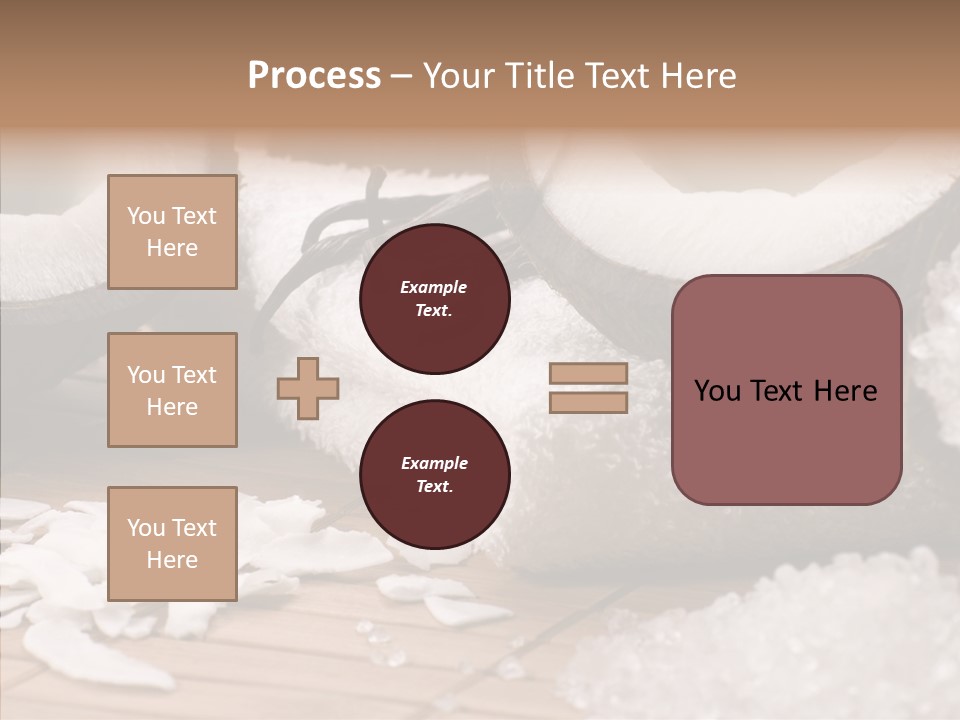 Process – Your Title Text Here

You Text Here

You Text Here

You Text Here

Example Text.

Example Text.

You Text Here